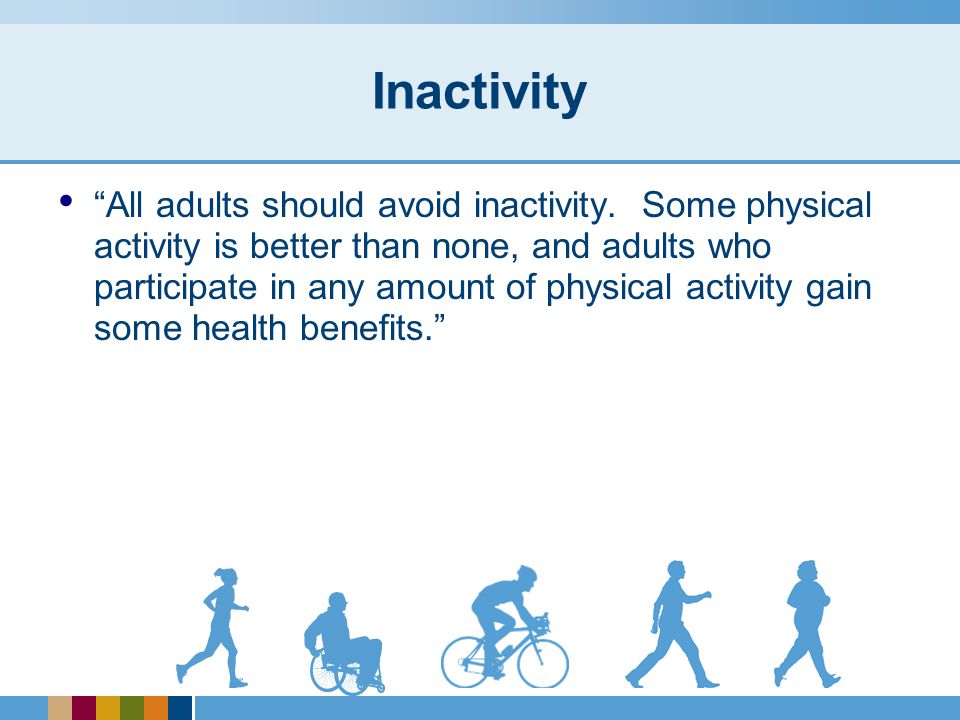 Inactivity

• “All adults should avoid inactivity. Some physical activity is better than none, and adults who participate in any amount of physical activity gain some health benefits.”